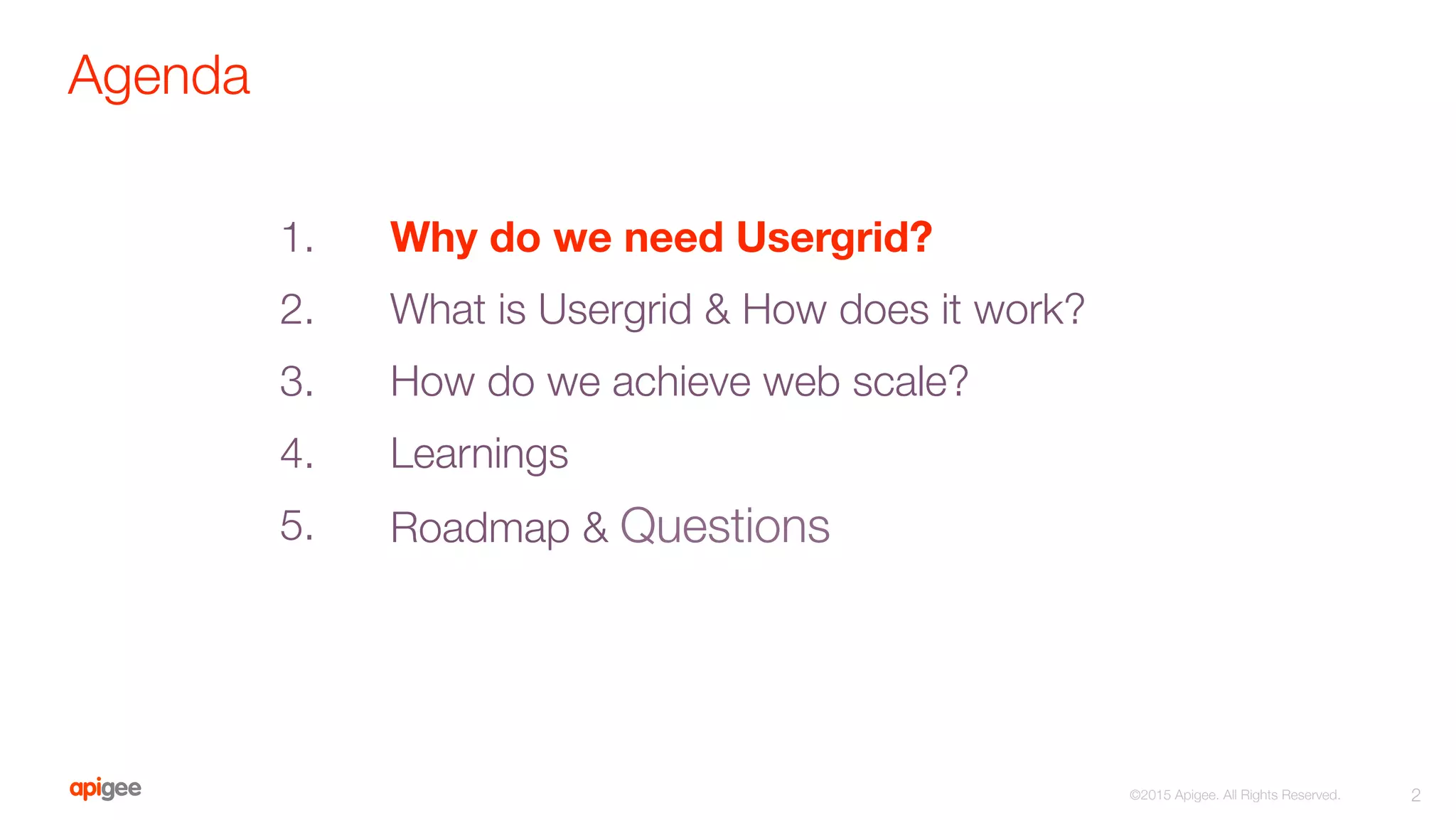 Agenda

1. Why do we need Usergrid?
2. What is Usergrid & How does it work?
3. How do we achieve web scale?
4. Learnings
5. Roadmap & Questions

apigee

©2015 Apigee. All Rights Reserved.

2